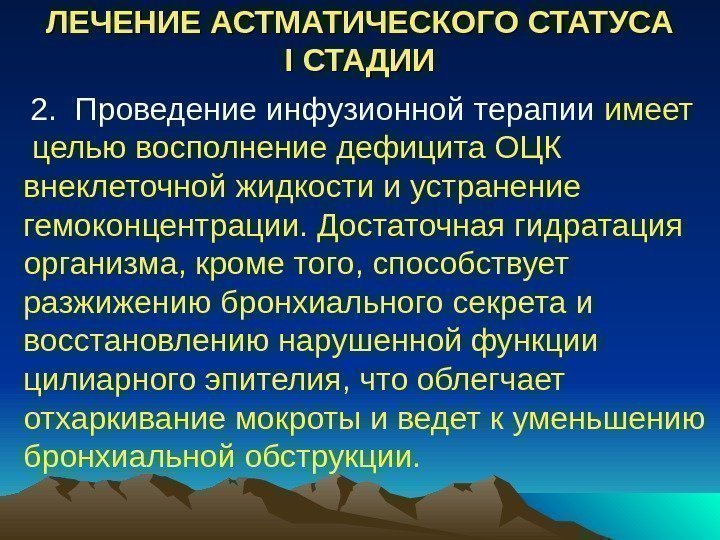 ЛЕЧЕНИЕ АСТМАТИЧЕСКОГО СТАТУСА I СТАДИИ

2. Проведение инфузионной терапии имеет целью восполнение дефицита ОЦК внеклеточной жидкости и устранение гемоконцентрации. Достаточная гидратация организма, кроме того, способствует разжижению бронхиального секрета и восстановлению нарушенной функции цилиарного эпителия, что облегчает отхаркивание мокроты и ведет к уменьшению бронхиальной обструкции.